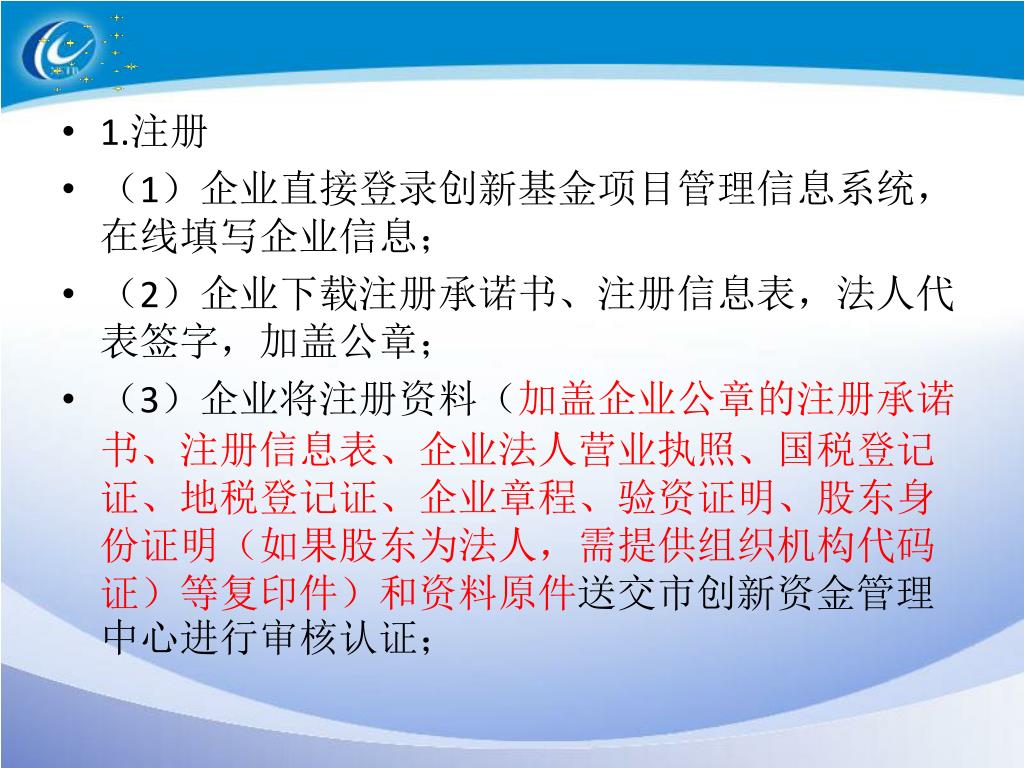 • 1.注册

• （1）企业直接登录创新基金项目管理信息系统，在线填写企业信息；

• （2）企业下载注册承诺书、注册信息表，法人代表签字，加盖公章；

• （3）企业将注册资料（加盖企业公章的注册承诺书、注册信息表、企业法人营业执照、国税登记证、地税登记证、企业章程、验资证明、股东身份证明（如果股东为法人，需提供组织机构代码证）等复印件）和资料原件送交市创新资金管理中心进行审核认证；